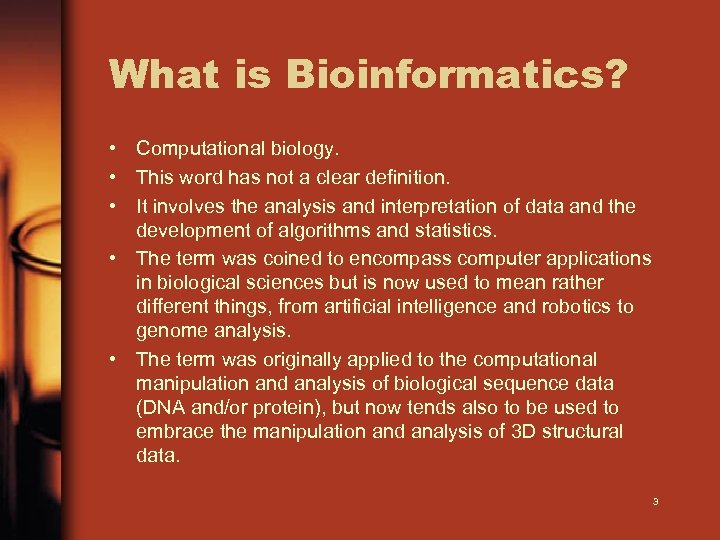 What is Bioinformatics?

• Computational biology.
• This word has not a clear definition.
• It involves the analysis and interpretation of data and the development of algorithms and statistics.
• The term was coined to encompass computer applications in biological sciences but is now used to mean rather different things, from artificial intelligence and robotics to genome analysis.
• The term was originally applied to the computational manipulation and analysis of biological sequence data (DNA and/or protein), but now tends also to be used to embrace the manipulation and analysis of 3D structural data.

3